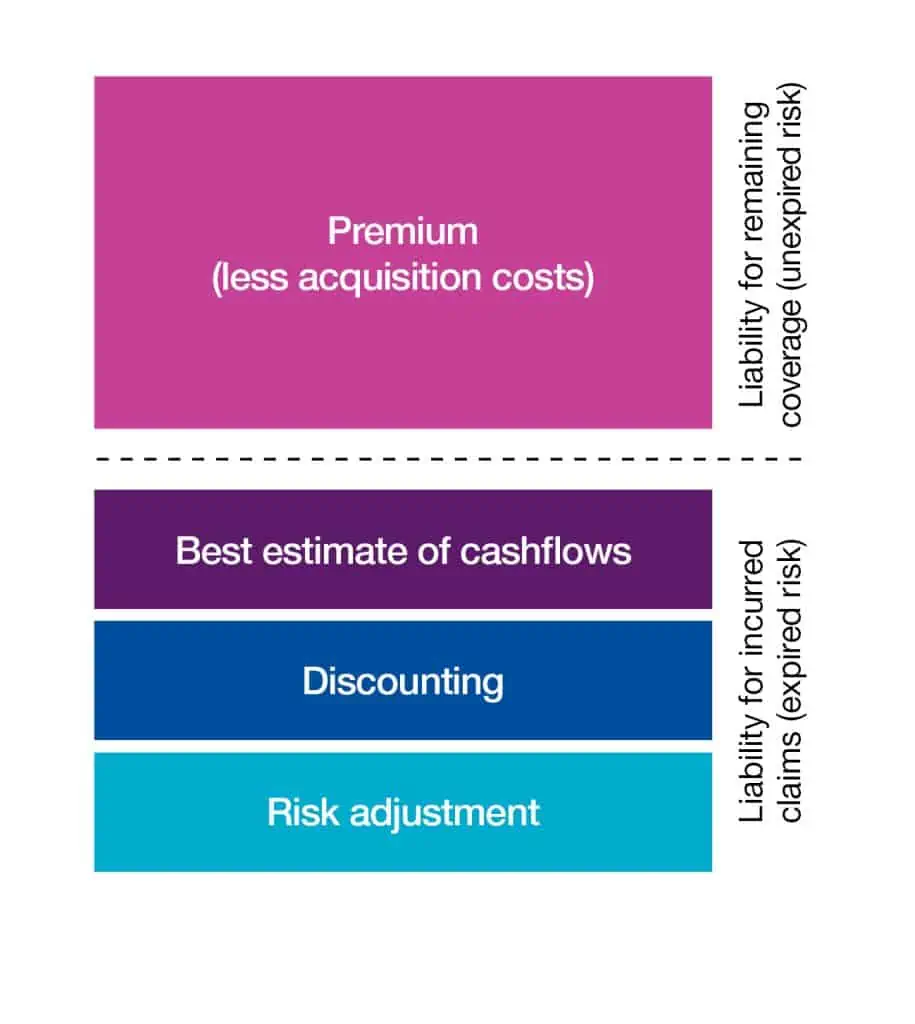 Premium
(less acquisition costs)

Liability for remaining coverage (unexpired risk)

Best estimate of cashflows

Discounting

Risk adjustment

Liability for incurred claims (expired risk)